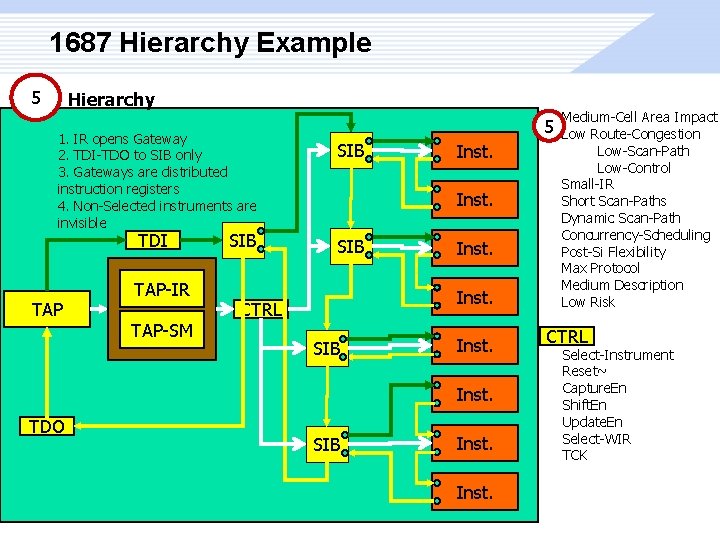 1687 Hierarchy Example

5 Hierarchy

1. IR opens Gateway
2. TDI-TDO to SIB only
3. Gateways are distributed instruction registers
4. Non-Selected instruments are invisible

TDI
SIB
TAP
TAP-IR
TAP-SM
CTRL
TDO
SIB
SIB
SIB
SIB
Inst.
Inst.
Inst.
Inst.
Inst.
Inst.
Inst.
Inst.

5 Medium-Cell Area Impact
Low Route-Congestion
Low-Scan-Path
Low-Control
Small-IR
Short Scan-Paths
Dynamic Scan-Path
Concurrency-Scheduling
Post-Si Flexibility
Max Protocol
Medium Description
Low Risk

CTRL
Select-Instrument
Reset~
CaptureEn
ShiftEn
UpdateEn
Select-WIR
TCK